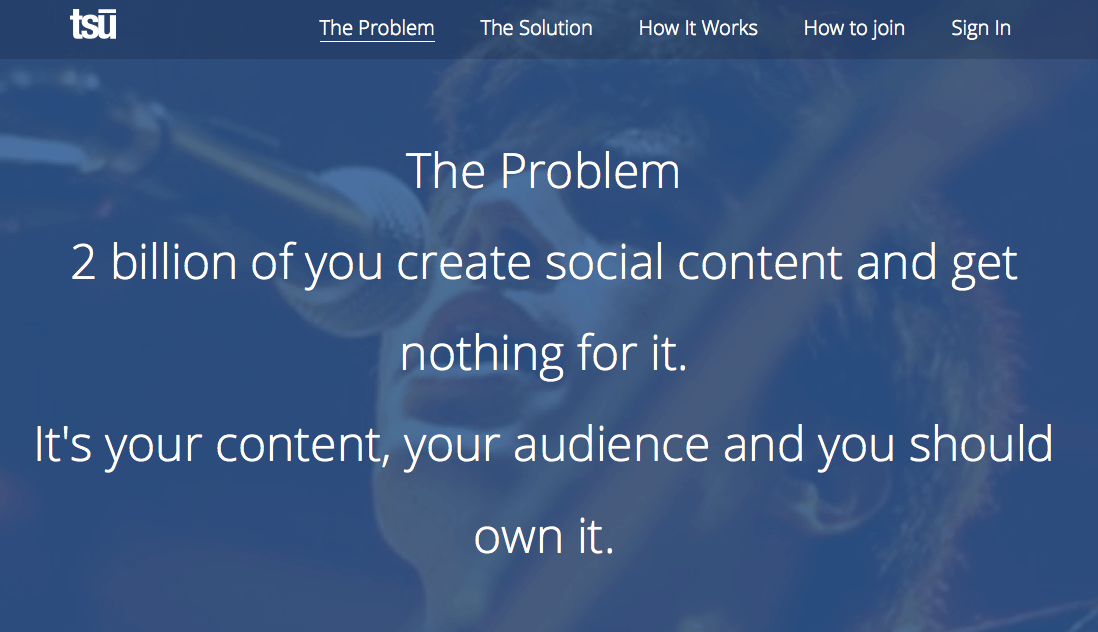 tsū

The Problem The Solution How It Works How to join Sign In

The Problem

2 billion of you create social content and get nothing for it.

It's your content, your audience and you should own it.